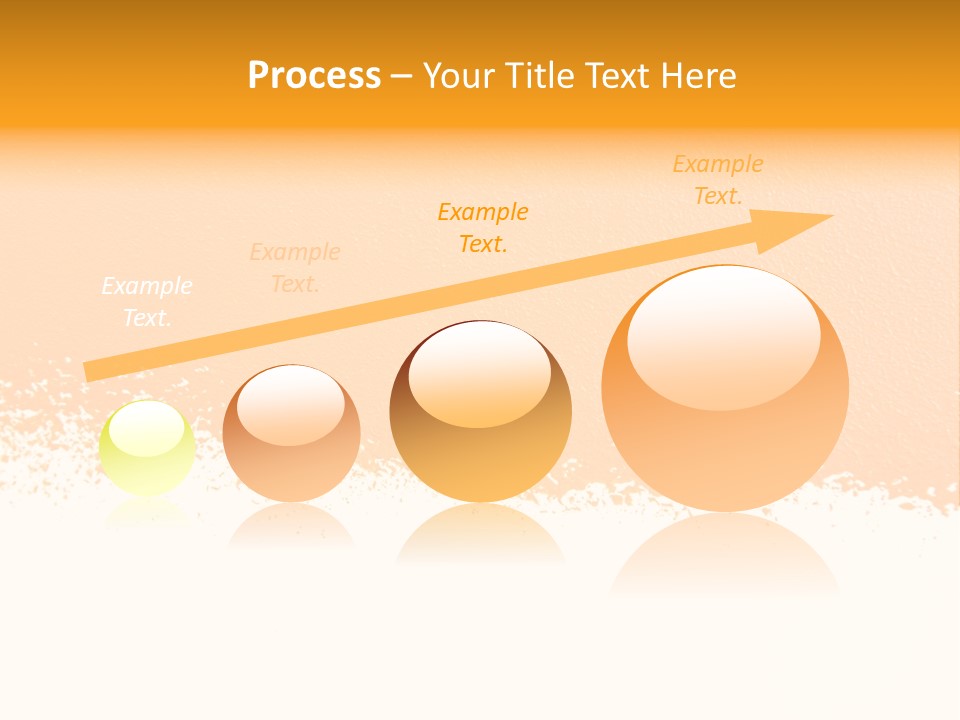 Process – Your Title Text Here

Example Text.

Example Text.

Example Text.

Example Text.